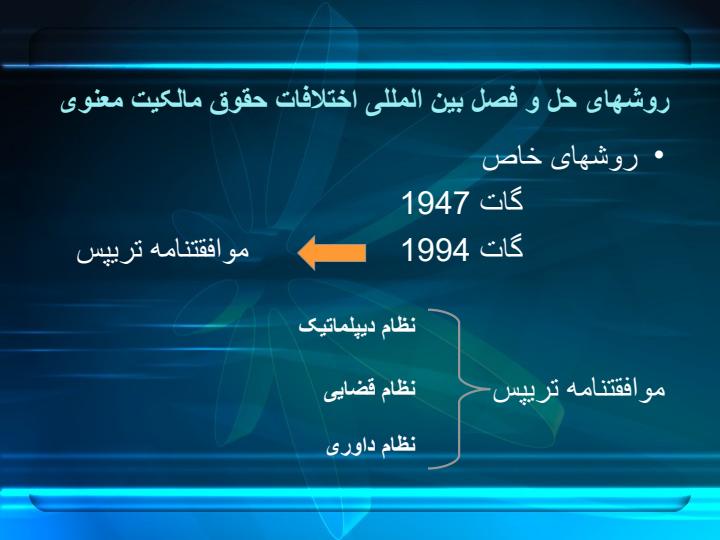 روشهای حل و فصل بین المللی اختلافات حقوق مالکیت معنوی

• روشهای خاص

گات 1947

گات 1994 موافقتنامه تریپس

موافقتنامه تریپس

نظام دیپلماتیک

نظام قضایی

نظام داوری